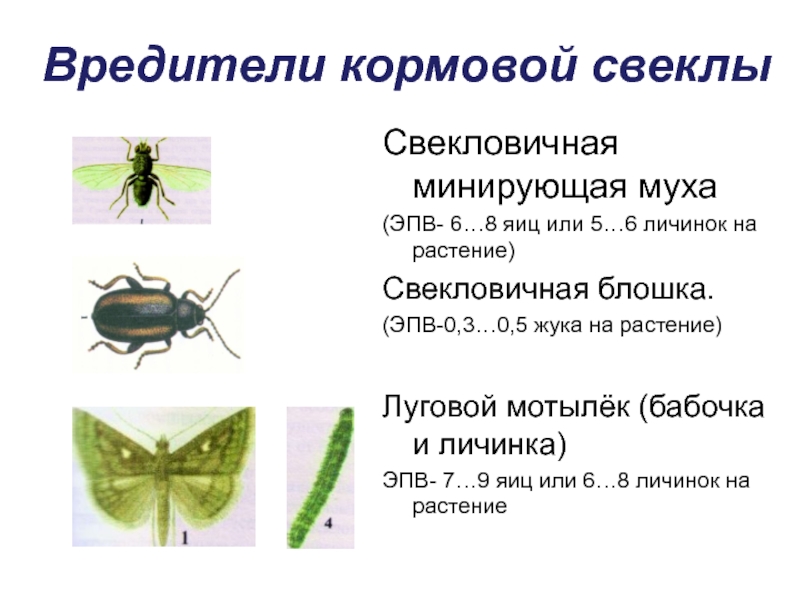 Вредители кормовой свеклы

Свекловичная минирующая муха

(ЭПВ- 6…8 яиц или 5…6 личинок на растение)

Свекловичная блошка.

(ЭПВ-0,3…0,5 жука на растение)

Луговой мотылёк (бабочка и личинка)

ЭПВ- 7…9 яиц или 6…8 личинок на растение

1

4